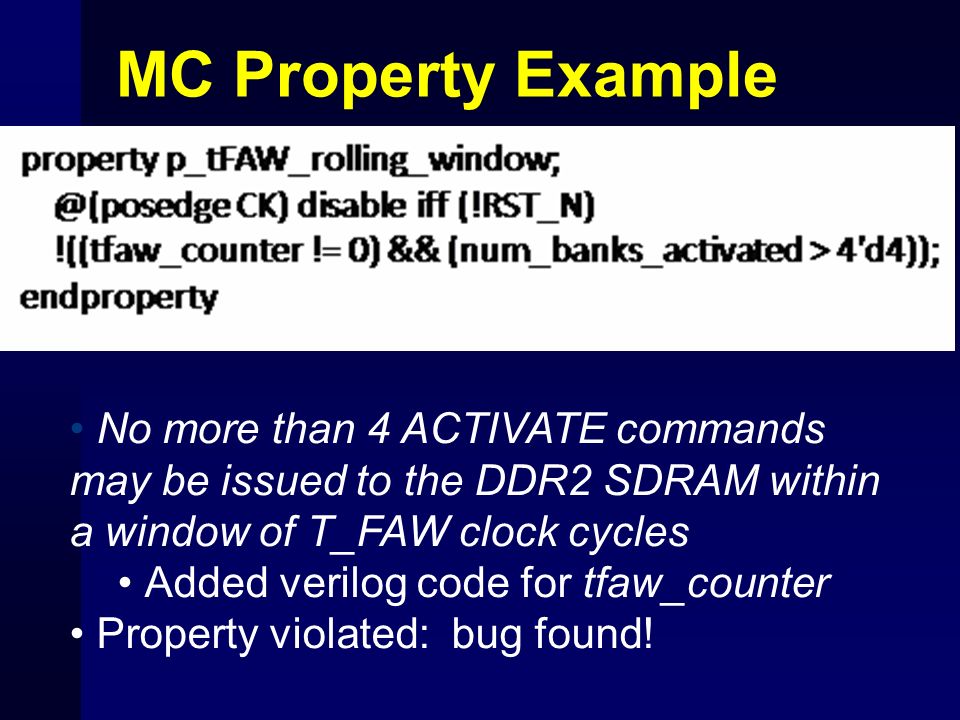 MC Property Example

property p_tFAW_rolling_window;
@(posedge CK) disable iff (!RST_N)
!((tfaw_counter != 0) && (num_banks_activated > 4'd4));
endproperty

• No more than 4 ACTIVATE commands may be issued to the DDR2 SDRAM within a window of T_FAW clock cycles

• Added verilog code for tfaw_counter

• Property violated: bug found!